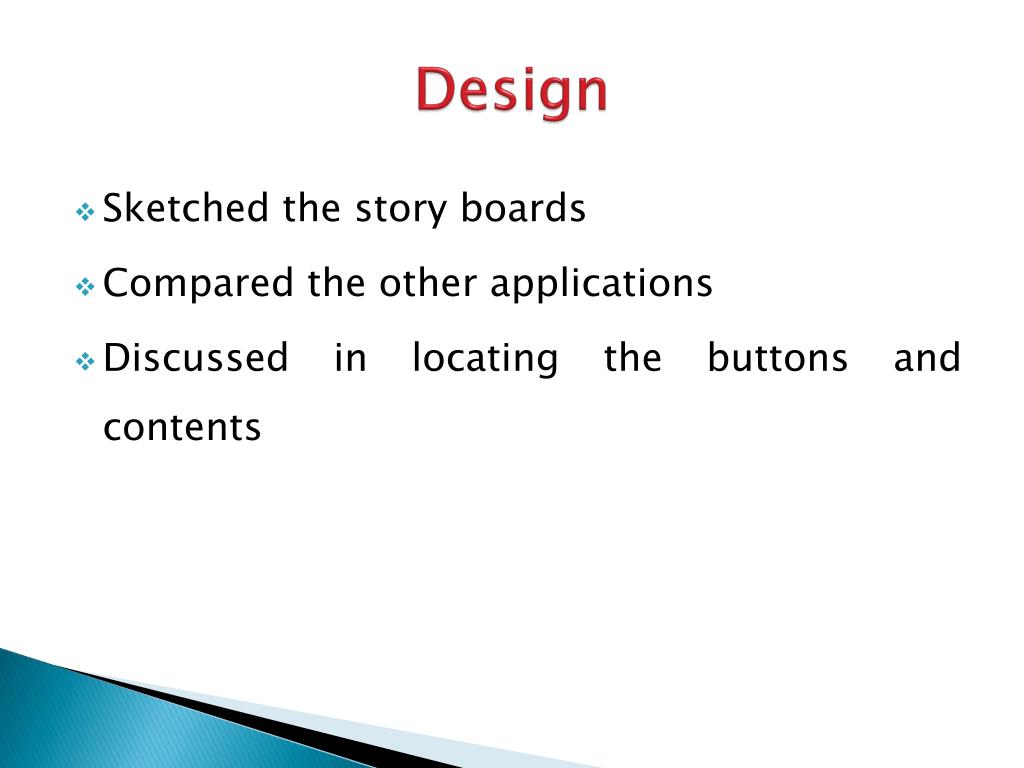 Design

❖ Sketched the story boards

❖ Compared the other applications

❖ Discussed in locating the buttons and contents